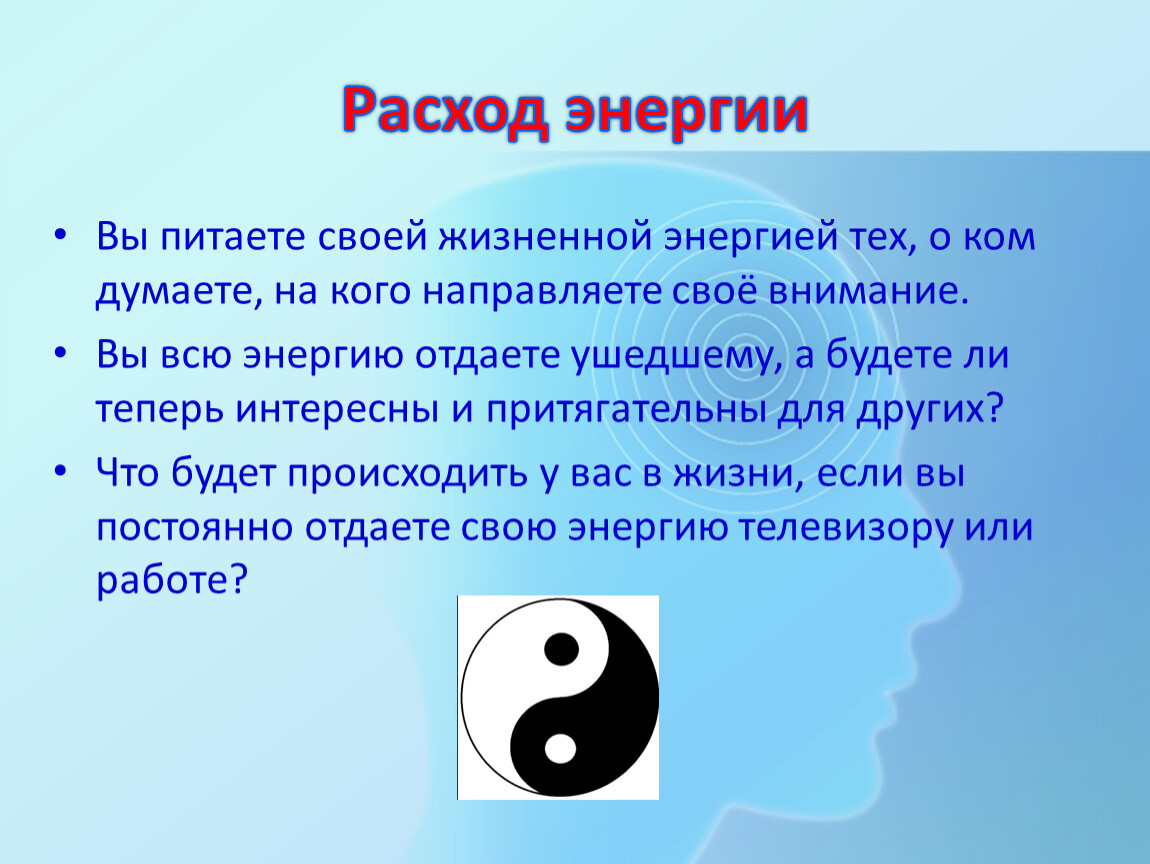 Расход энергии

• Вы питаете своей жизненной энергией тех, о ком думаете, на кого направляете своё внимание.

• Вы всю энергию отдаете ушедшему, а будете ли теперь интересны и притягательны для других?

• Что будет происходить у вас в жизни, если вы постоянно отдаете свою энергию телевизору или работе?